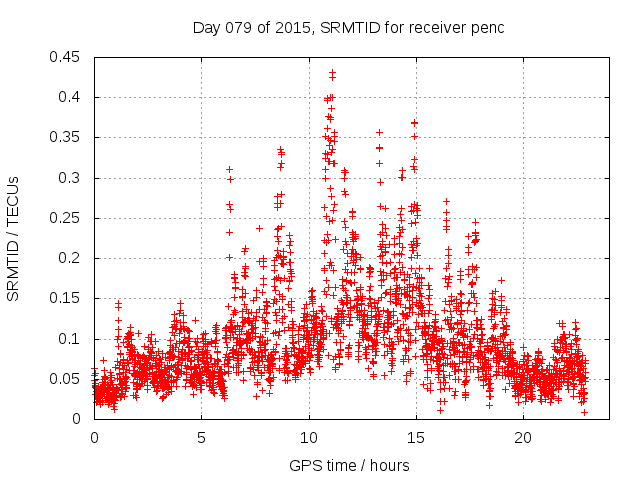 Day 079 of 2015, SRMTID for receiver penc

SRMTID / TECUs

0.45
0.4
0.35
0.3
0.25
0.2
0.15
0.1
0.05
0

0
5
10
15
20

GPS time / hours